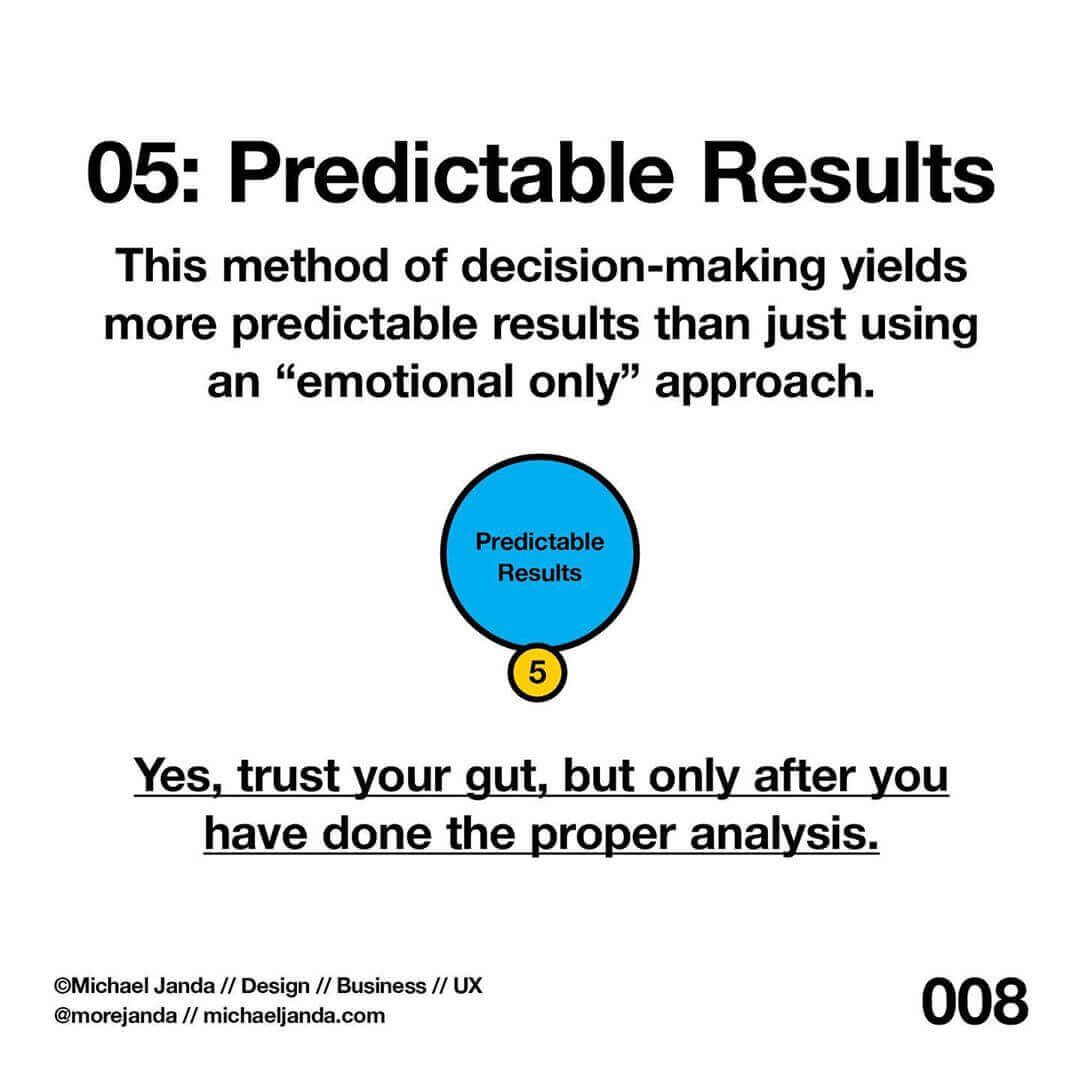 05: Predictable Results

This method of decision-making yields more predictable results than just using an “emotional only” approach.

Predictable Results

5

Yes, trust your gut, but only after you have done the proper analysis.

©Michael Janda // Design // Business // UX
@morejanda // michaeljanda.com

008